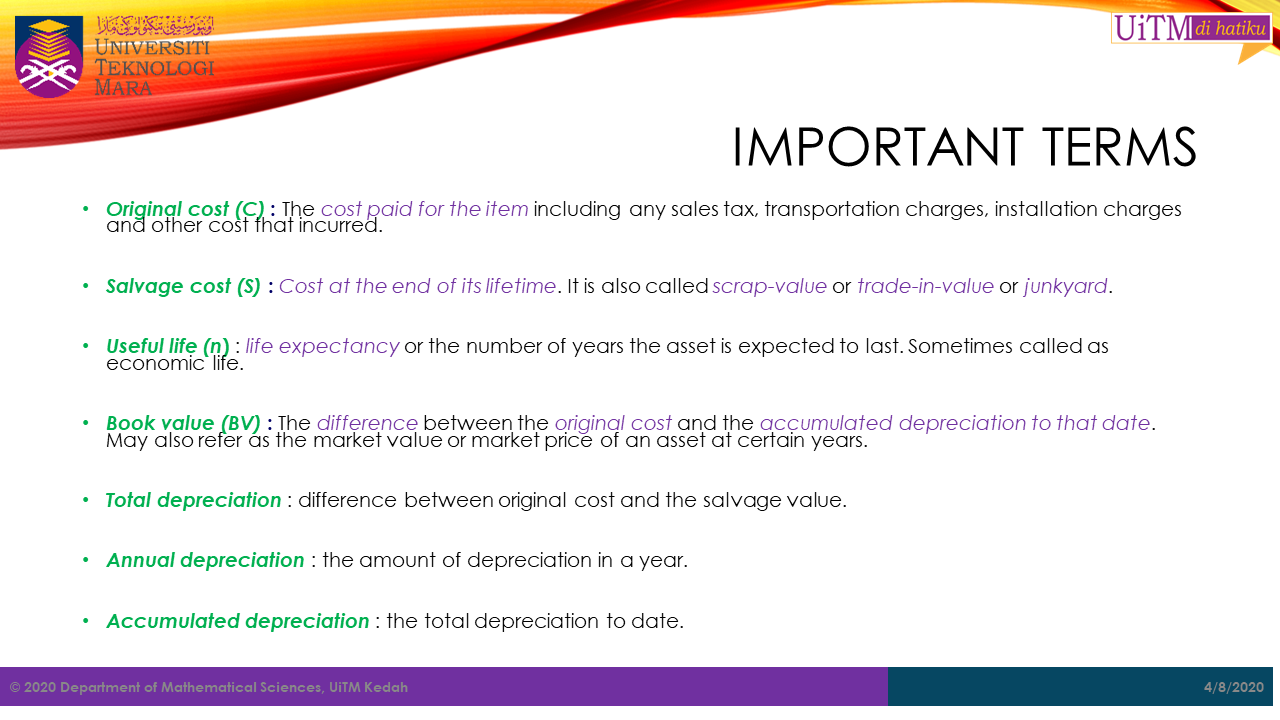 UNIVERSITI TEKNOLOGI MARA

UiTM di hatiku

IMPORTANT TERMS

• Original cost (C) : The cost paid for the item including any sales tax, transportation charges, installation charges and other cost that incurred.

• Salvage cost (S) : Cost at the end of its lifetime. It is also called scrap-value or trade-in-value or junkyard.

• Useful life (n) : life expectancy or the number of years the asset is expected to last. Sometimes called as economic life.

• Book value (BV) : The difference between the original cost and the accumulated depreciation to that date. May also refer as the market value or market price of an asset at certain years.

• Total depreciation : difference between original cost and the salvage value.

• Annual depreciation : the amount of depreciation in a year.

• Accumulated depreciation : the total depreciation to date.

© 2020 Department of Mathematical Sciences, UiTM Kedah

4/8/2020